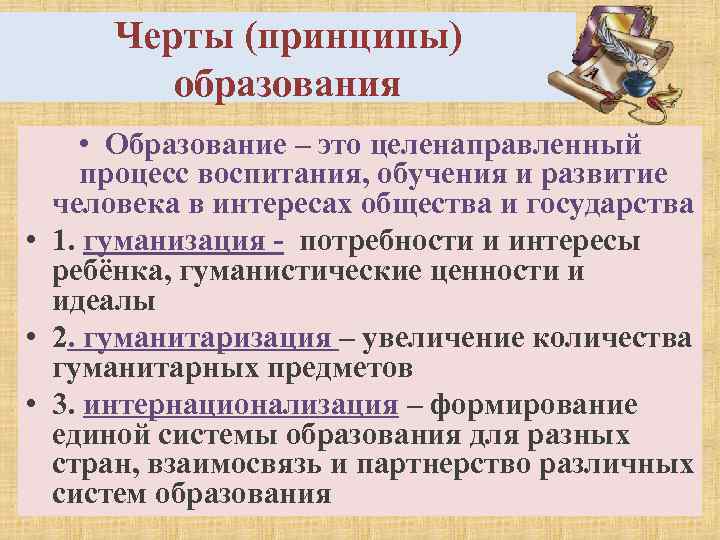 Черты (принципы) образования

• Образование – это целенаправленный процесс воспитания, обучения и развитие человека в интересах общества и государства

• 1. гуманизация - потребности и интересы ребёнка, гуманистические ценности и идеалы

• 2. гуманитаризация – увеличение количества гуманитарных предметов

• 3. интернационализация – формирование единой системы образования для разных стран, взаимосвязь и партнерство различных систем образования